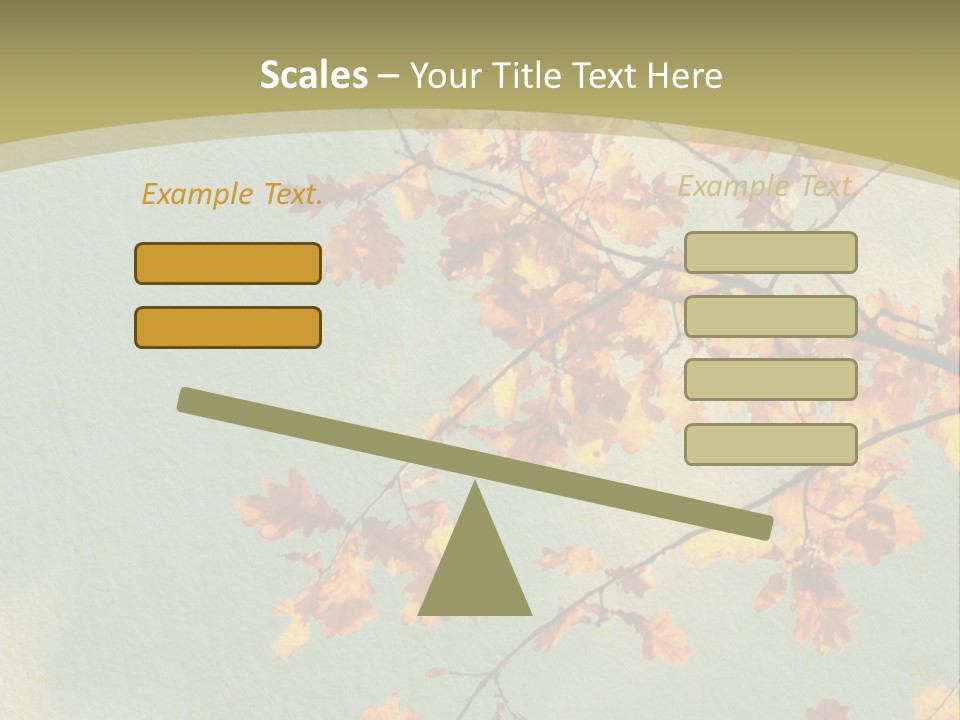 Scales – Your Title Text Here

Example Text.

Example Text.